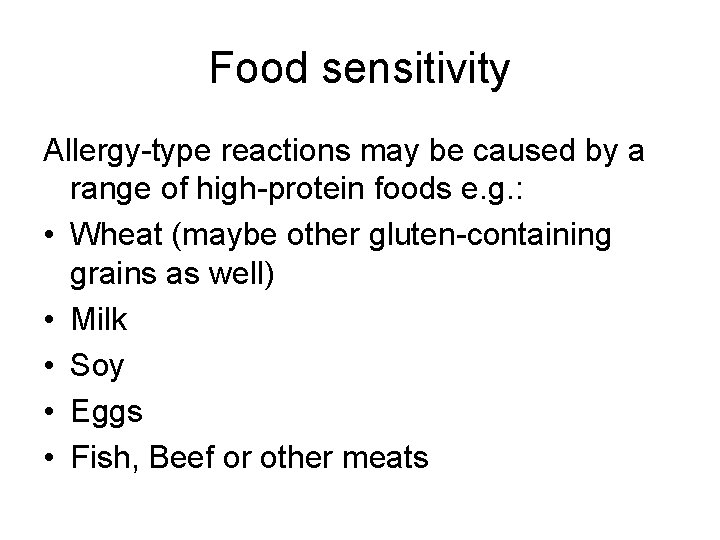 Food sensitivity

Allergy-type reactions may be caused by a range of high-protein foods e.g.:

• Wheat (maybe other gluten-containing grains as well)
• Milk
• Soy
• Eggs
• Fish, Beef or other meats